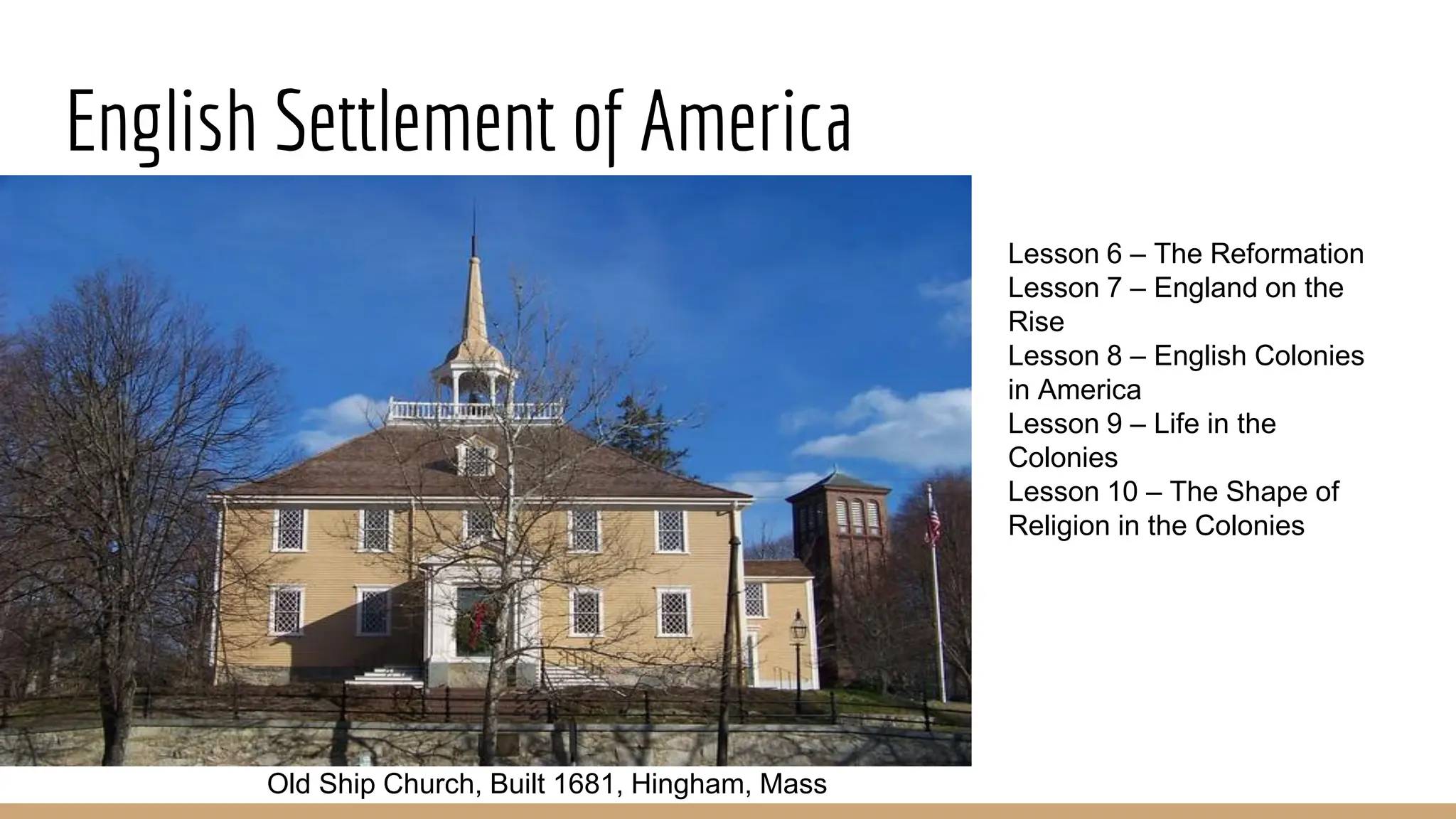 English Settlement of America

Lesson 6 – The Reformation
Lesson 7 – England on the Rise
Lesson 8 – English Colonies in America
Lesson 9 – Life in the Colonies
Lesson 10 – The Shape of Religion in the Colonies

Old Ship Church, Built 1681, Hingham, Mass